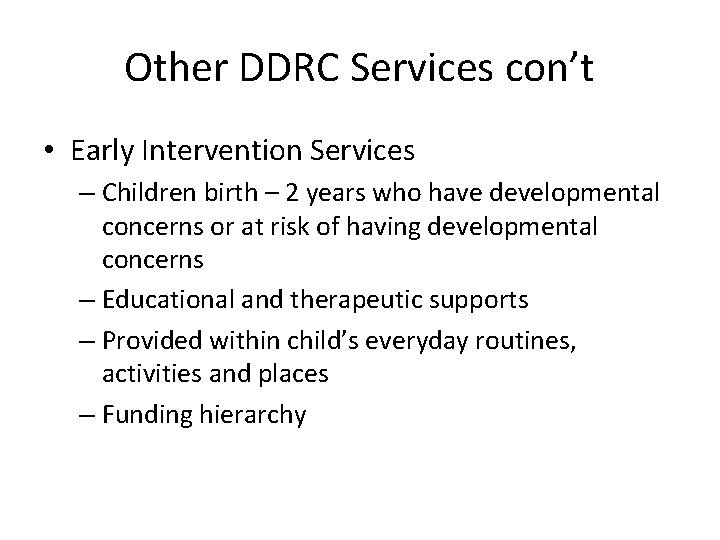 Other DDRC Services con’t

• Early Intervention Services
– Children birth – 2 years who have developmental concerns or at risk of having developmental concerns
– Educational and therapeutic supports
– Provided within child’s everyday routines, activities and places
– Funding hierarchy